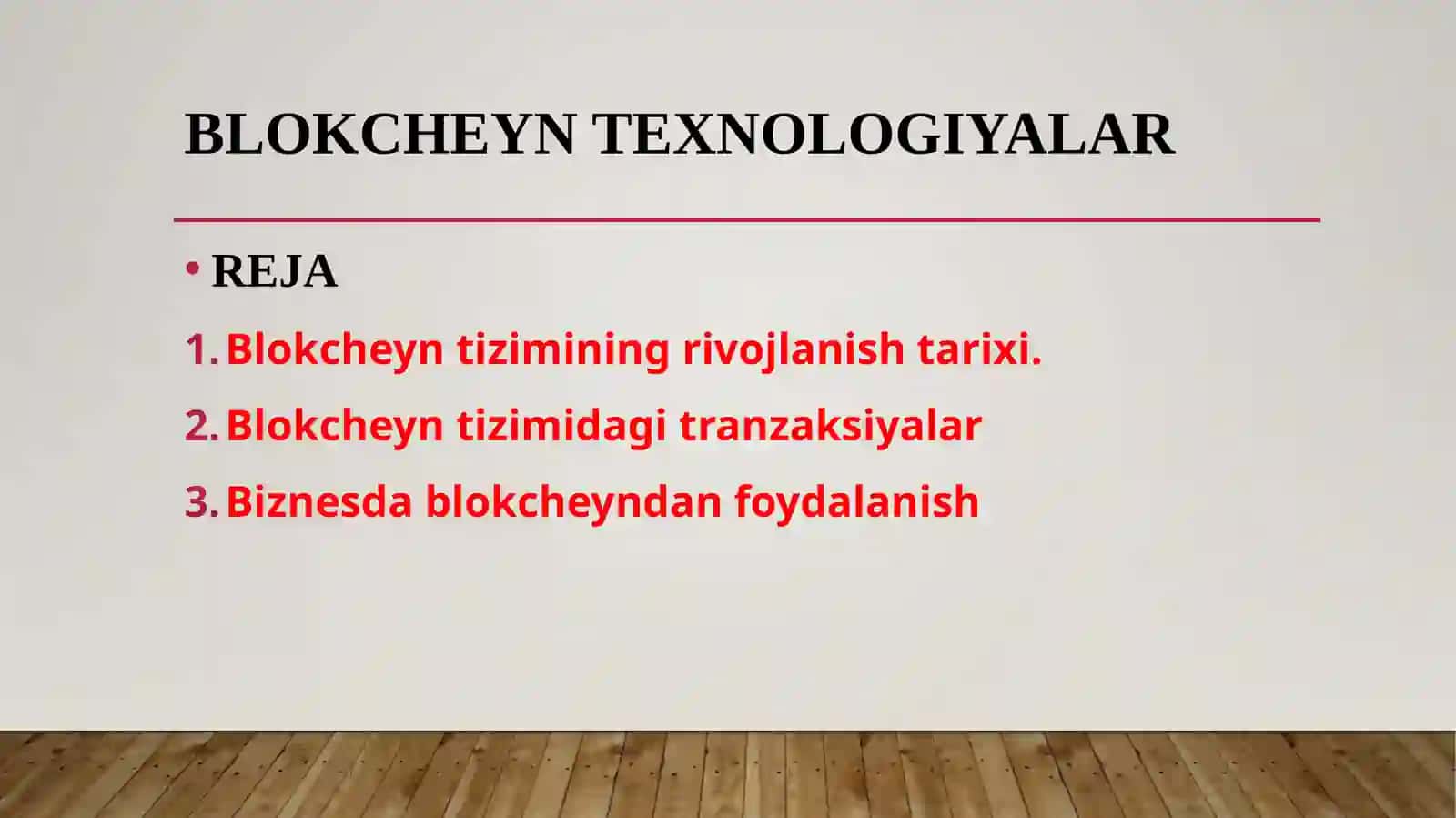 BLOKCHEYN TEXNOLOGIYALAR

• REJA

1. Blokcheyn tizimining rivojlanish tarixi.

2. Blokcheyn tizimidagi tranzaksiyalar

3. Biznesda blokcheyndan foydalanish